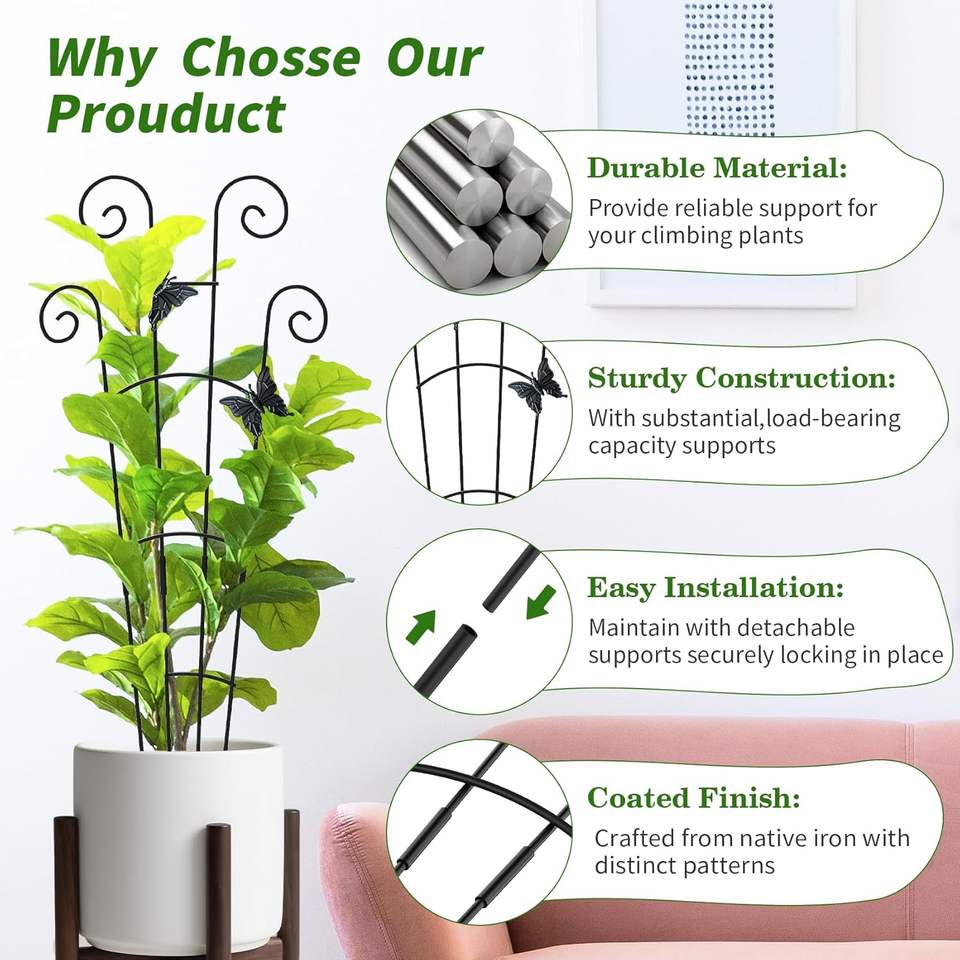 Why Chosse Our Prouduct

Durable Material:
Provide reliable support for your climbing plants

Sturdy Construction:
With substantial,load-bearing capacity supports

Easy Installation:
Maintain with detachable supports securely locking in place

Coated Finish:
Crafted from native iron with distinct patterns